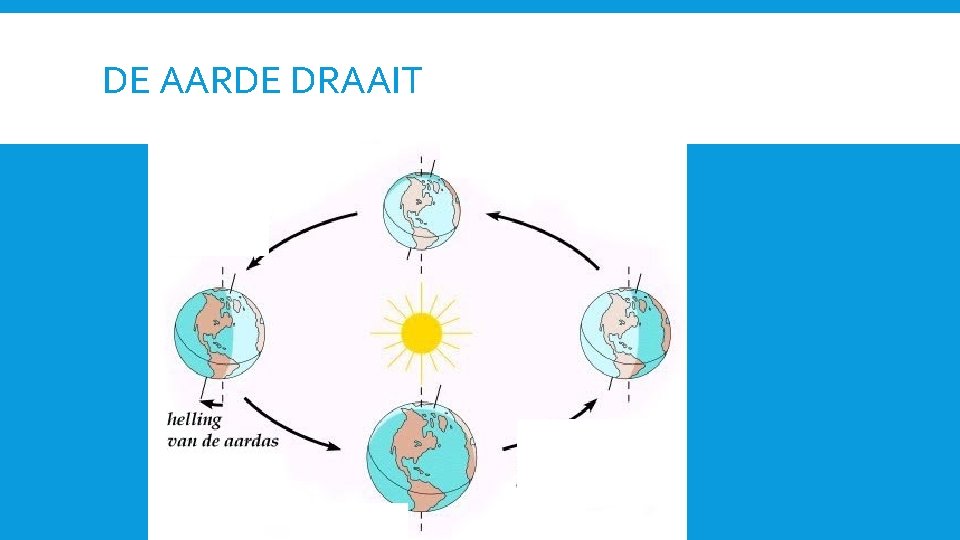 DE AARDE DRAAIT

helling
van de aardas